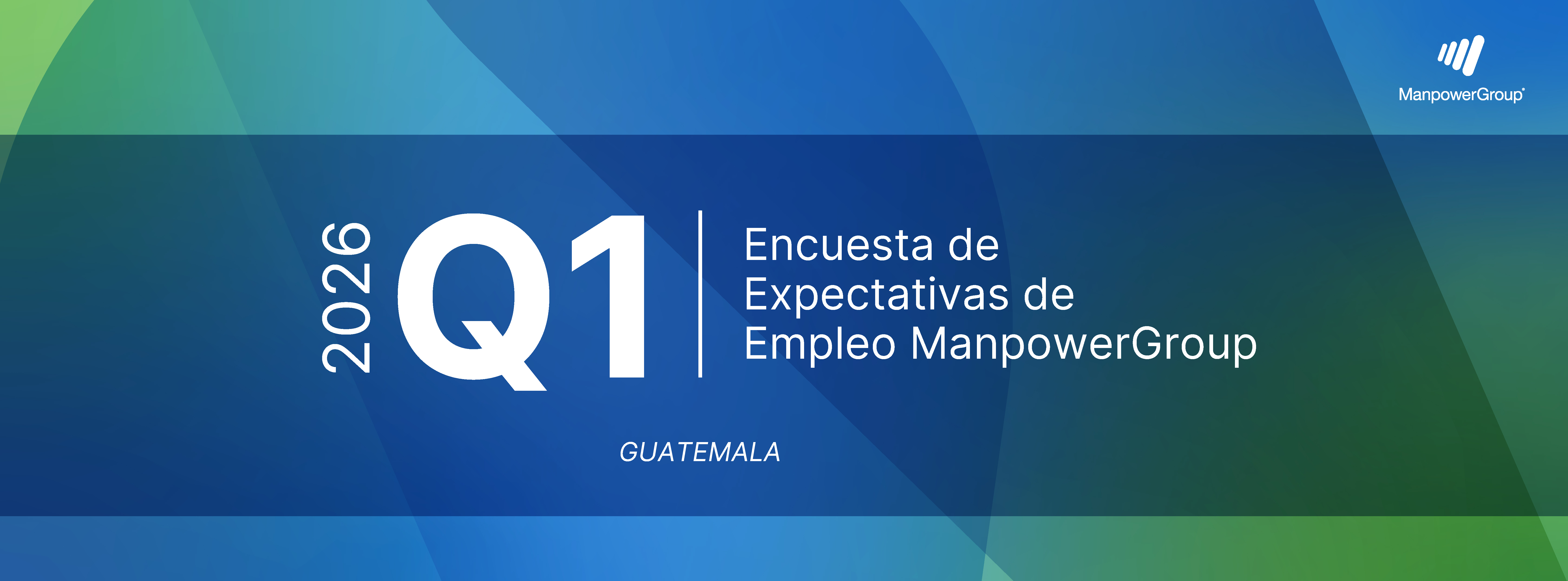 ManpowerGroup

2026 Q1

Encuesta de Expectativas de Empleo ManpowerGroup

GUATEMALA